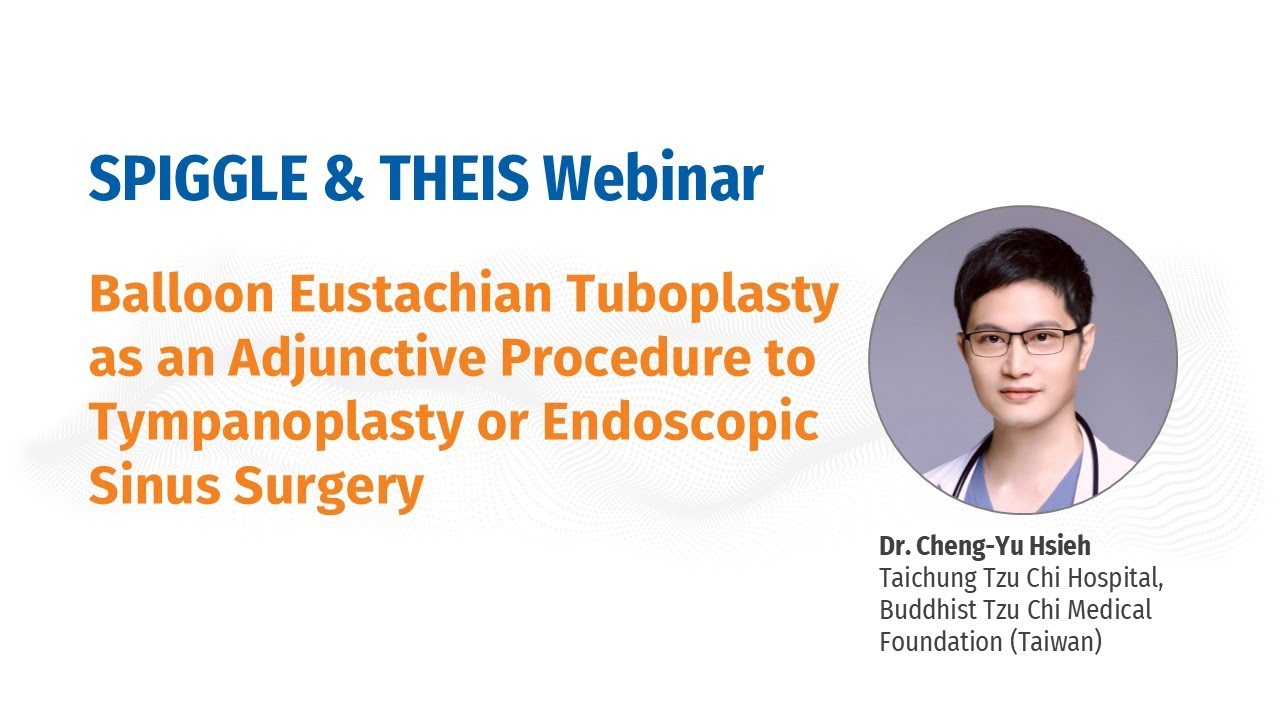 SPIGGLE & THEIS Webinar

Balloon Eustachian Tuboplasty as an Adjunctive Procedure to Tympanoplasty or Endoscopic Sinus Surgery

Dr. Cheng-Yu Hsieh
Taichung Tzu Chi Hospital, Buddhist Tzu Chi Medical Foundation (Taiwan)